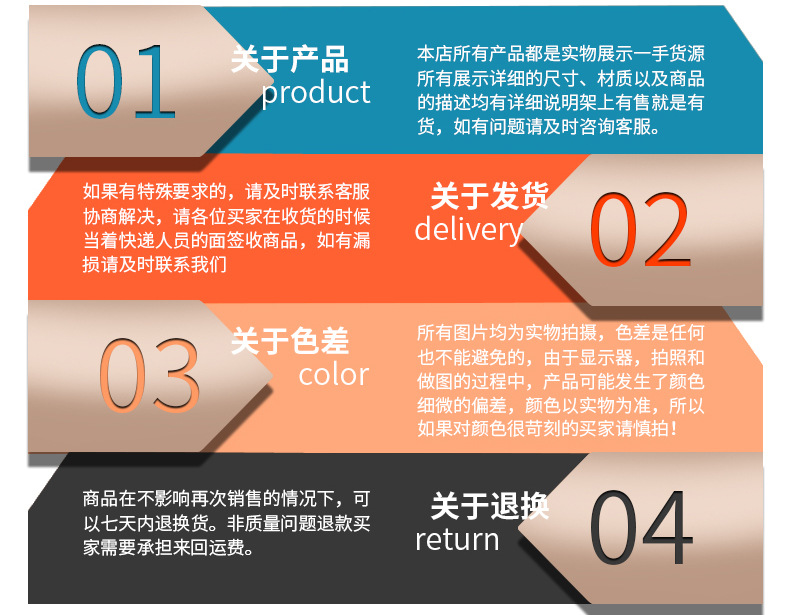 01

关于产品
product

本店所有产品都是实物展示一手货源所有展示详细的尺寸、材质以及商品的描述均有详细说明架上有售就是有货，如有问题请及时咨询客服。

如果有特殊要求的，请及时联系客服协商解决，请各位买家在收货的时候当着快递人员的面签收商品，如有漏损请及时联系我们

关于发货
delivery

02

03

关于色差
color

所有图片均为实物拍摄，色差是任何也不能避免的，由于显示器，拍照和做图的过程中，产品可能发生了颜色细微的偏差，颜色以实物为准，所以如果对颜色很苛刻的买家请慎拍！

商品在不影响再次销售的情况下，可以七天内退换货。非质量问题退款买家需要承担来回运费。

关于退换
return

04